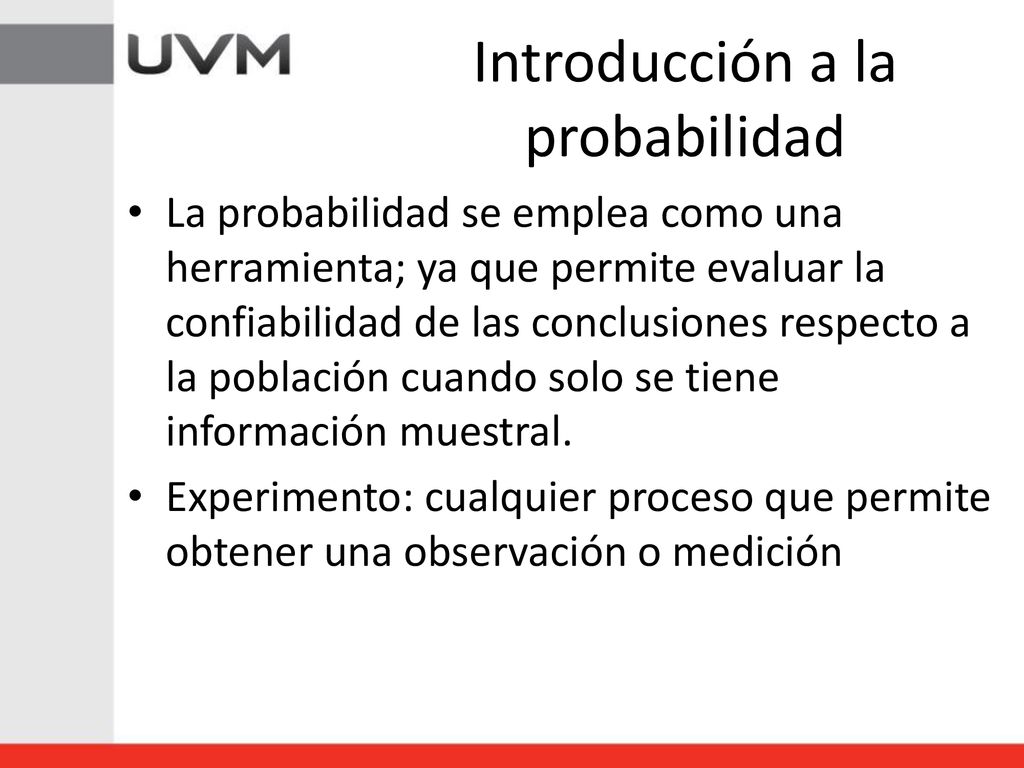 UVM

Introducción a la probabilidad

• La probabilidad se emplea como una herramienta; ya que permite evaluar la confiabilidad de las conclusiones respecto a la población cuando solo se tiene información muestral.

• Experimento: cualquier proceso que permite obtener una observación o medición